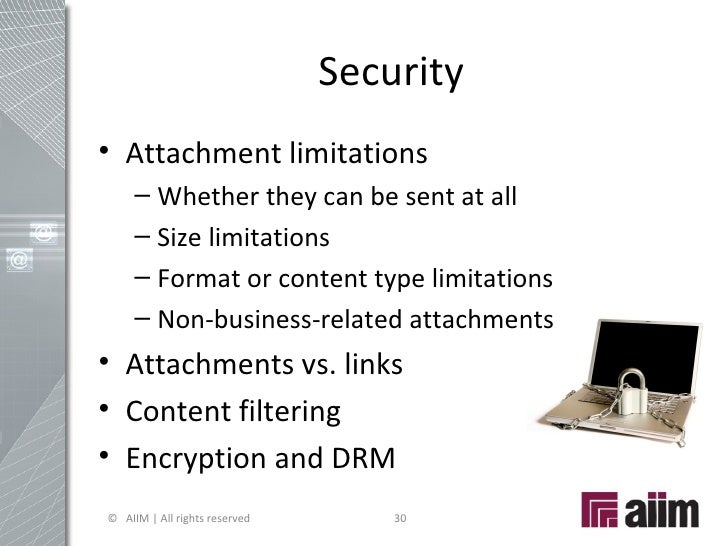 Security

• Attachment limitations
– Whether they can be sent at all
– Size limitations
– Format or content type limitations
– Non-business-related attachments
• Attachments vs. links
• Content filtering
• Encryption and DRM

© AIIM | All rights reserved 30

aiim